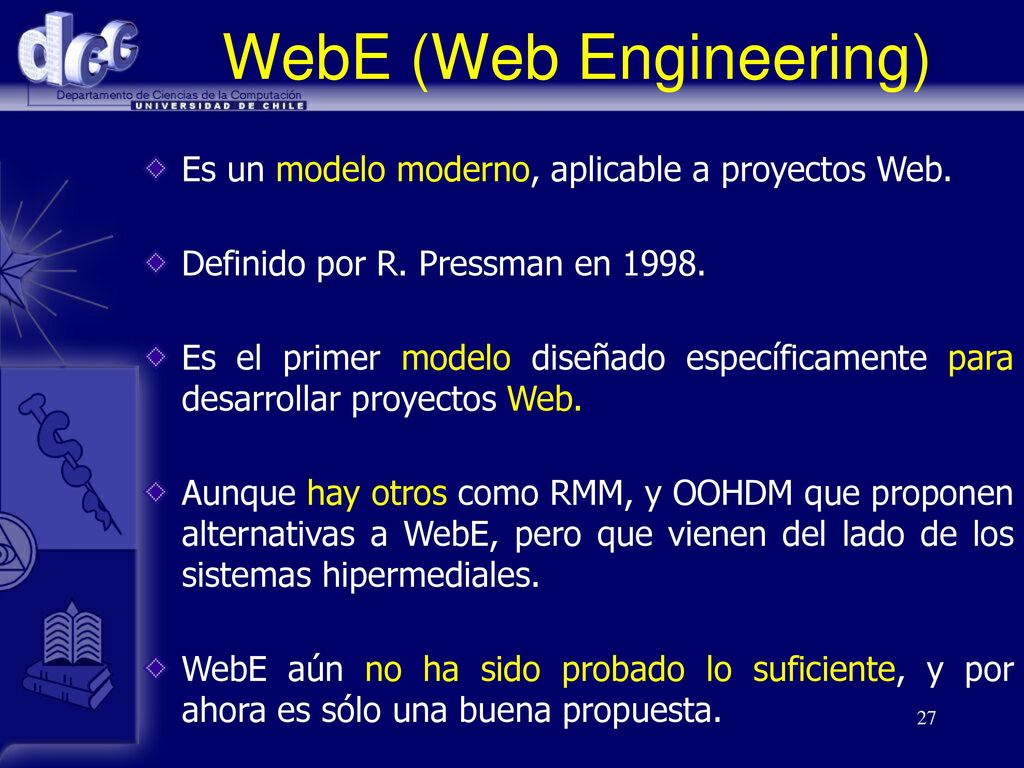 dcc

Departamento de Ciencias de la Computación
UNIVERSIDAD DE CHILE

WebE (Web Engineering)

Es un modelo moderno, aplicable a proyectos Web.

Definido por R. Pressman en 1998.

Es el primer modelo diseñado específicamente para desarrollar proyectos Web.

Aunque hay otros como RMM, y OOHDM que proponen alternativas a WebE, pero que vienen del lado de los sistemas hipermediales.

WebE aún no ha sido probado lo suficiente, y por ahora es sólo una buena propuesta.

27